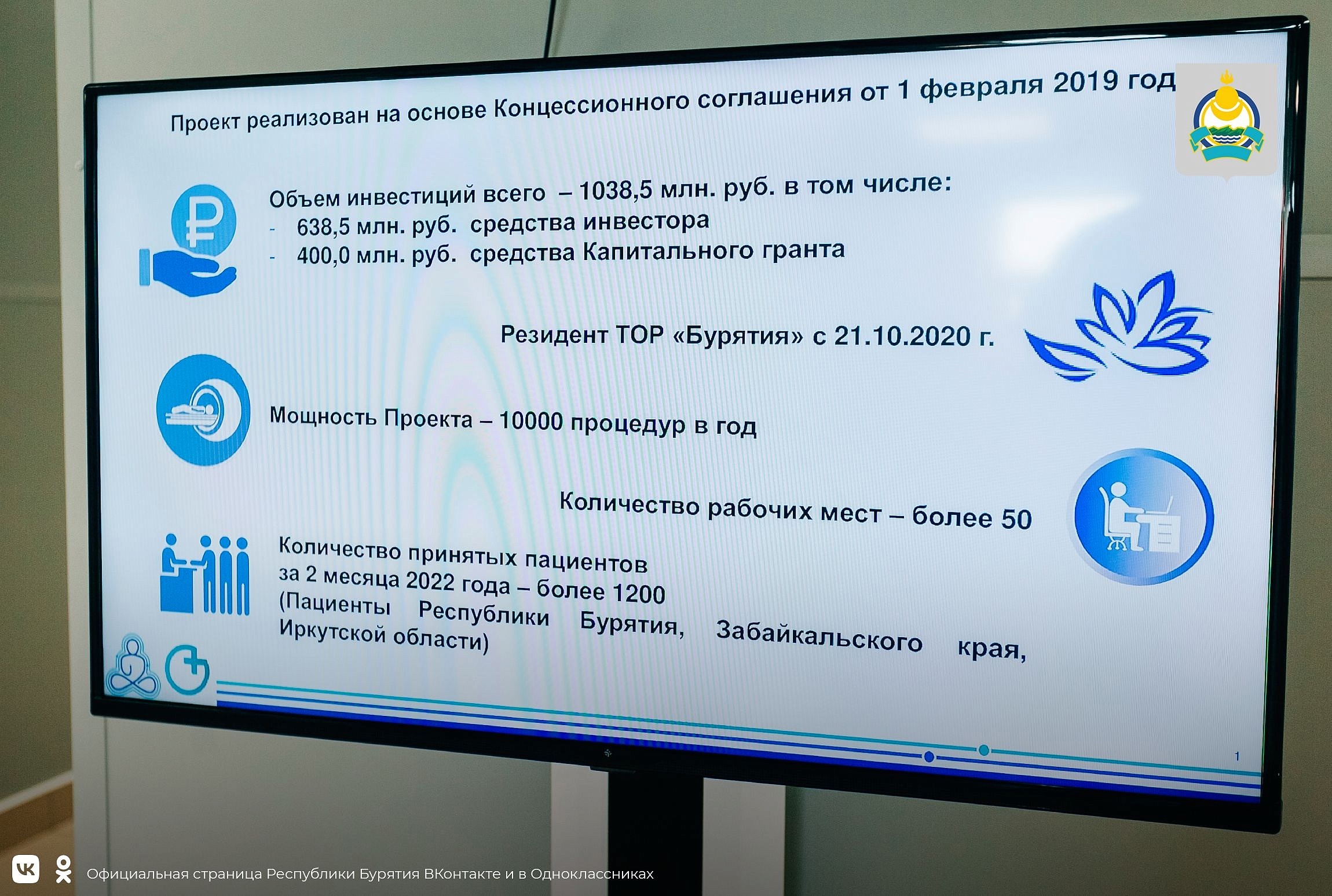 Проект реализован на основе Концессионного соглашения от 1 февраля 2019 год

Объем инвестиций всего – 1038,5 млн. руб. в том числе:
- 638,5 млн. руб. средства инвестора
- 400,0 млн. руб. средства Капитального гранта

Резидент ТОР «Бурятия» с 21.10.2020 г.

Мощность Проекта – 10000 процедур в год

Количество рабочих мест – более 50

Количество принятых пациентов за 2 месяца 2022 года – более 1200 (Пациенты Республики Бурятия, Забайкальского края, Иркутской области)

1

Официальная страница Республики Бурятия ВКонтакте и в Одноклассниках